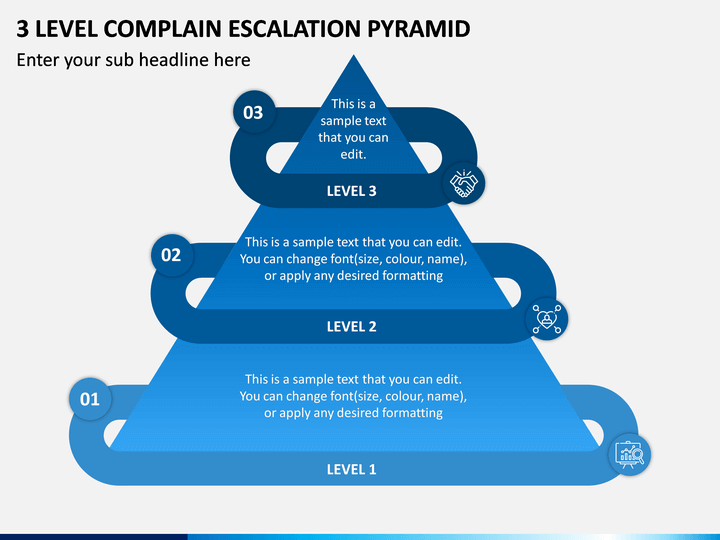 3 LEVEL COMPLAIN ESCALATION PYRAMID

Enter your sub headline here

03

This is a sample text that you can edit.

LEVEL 3

02

This is a sample text that you can edit. You can change font(size, colour, name), or apply any desired formatting

LEVEL 2

01

This is a sample text that you can edit. You can change font(size, colour, name), or apply any desired formatting

LEVEL 1